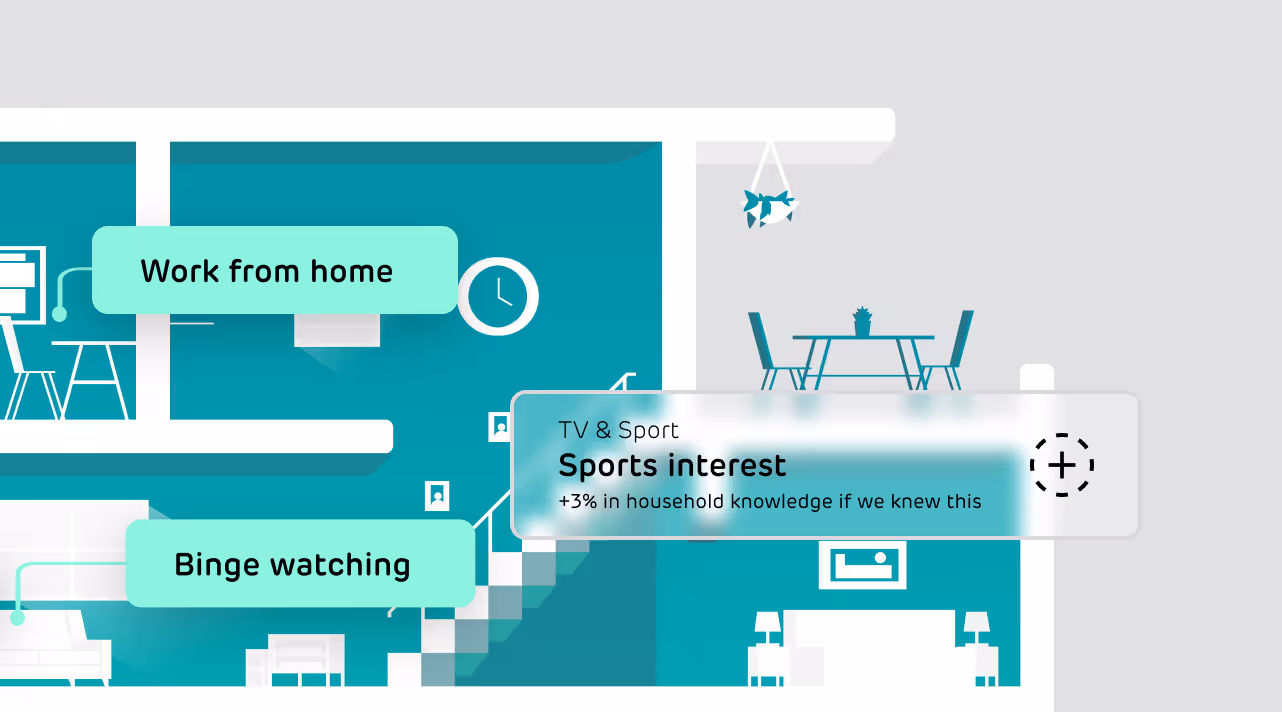 Work from home

TV & Sport
Sports interest
+3% in household knowledge if we knew this

Binge watching